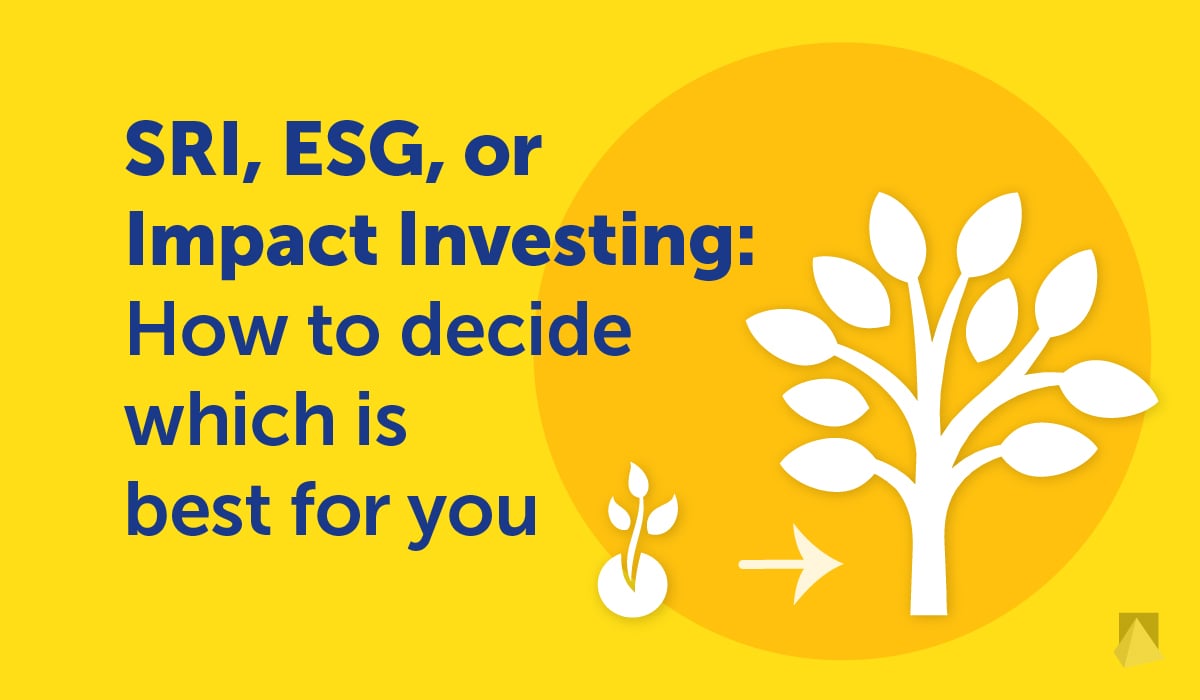 SRI, ESG, or Impact Investing: How to decide which is best for you